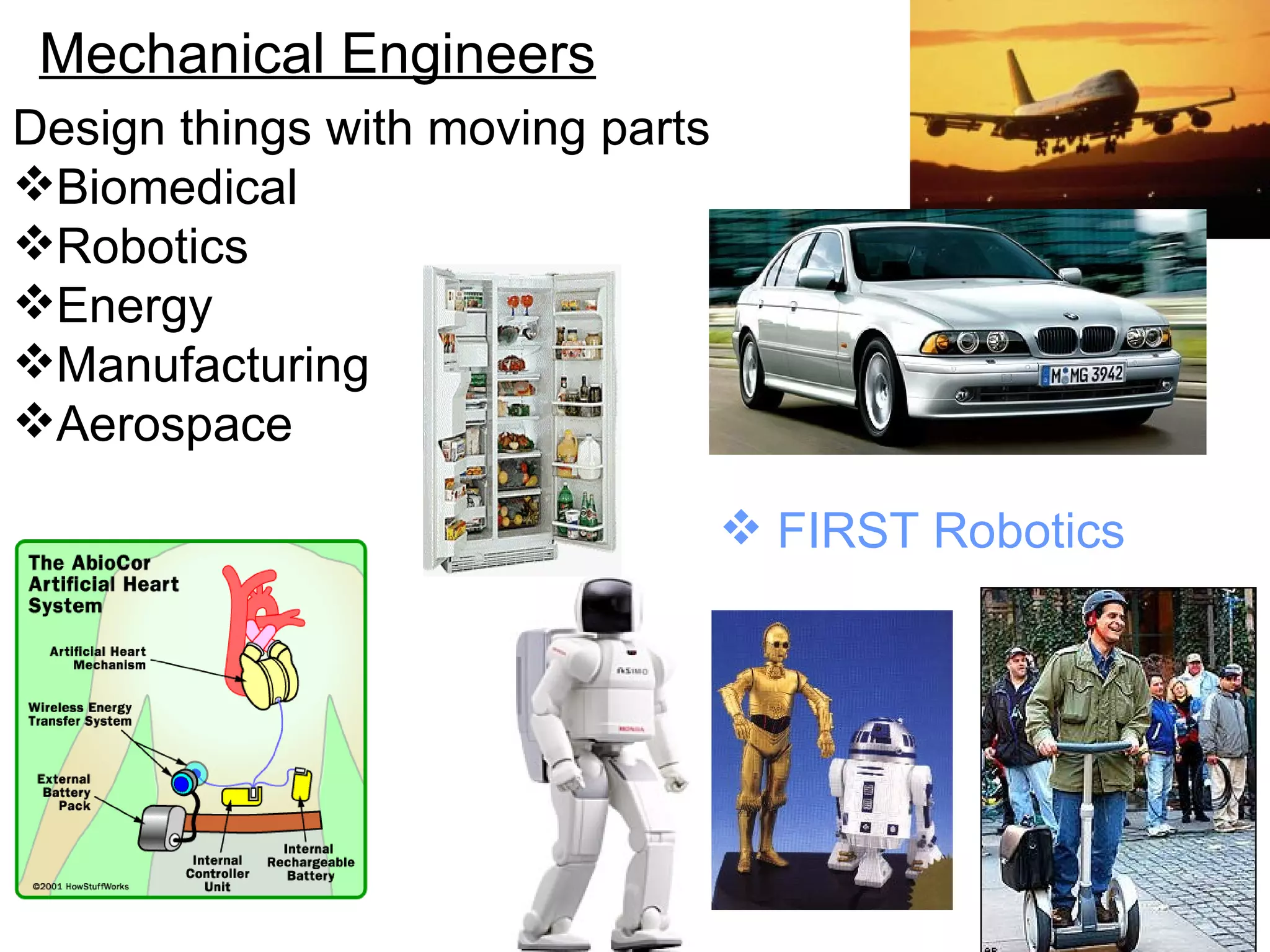 Mechanical Engineers

Design things with moving parts

❖Biomedical
❖Robotics
❖Energy
❖Manufacturing
❖Aerospace

M MG 3942

❖ FIRST Robotics

The AbioCor Artificial Heart System

Artificial Heart Mechanism

Wireless Energy Transfer System

External Battery Pack

Internal Controller Unit

Internal Rechargeable Battery

©2001 HowStuffWorks

ASIMO

HONDA